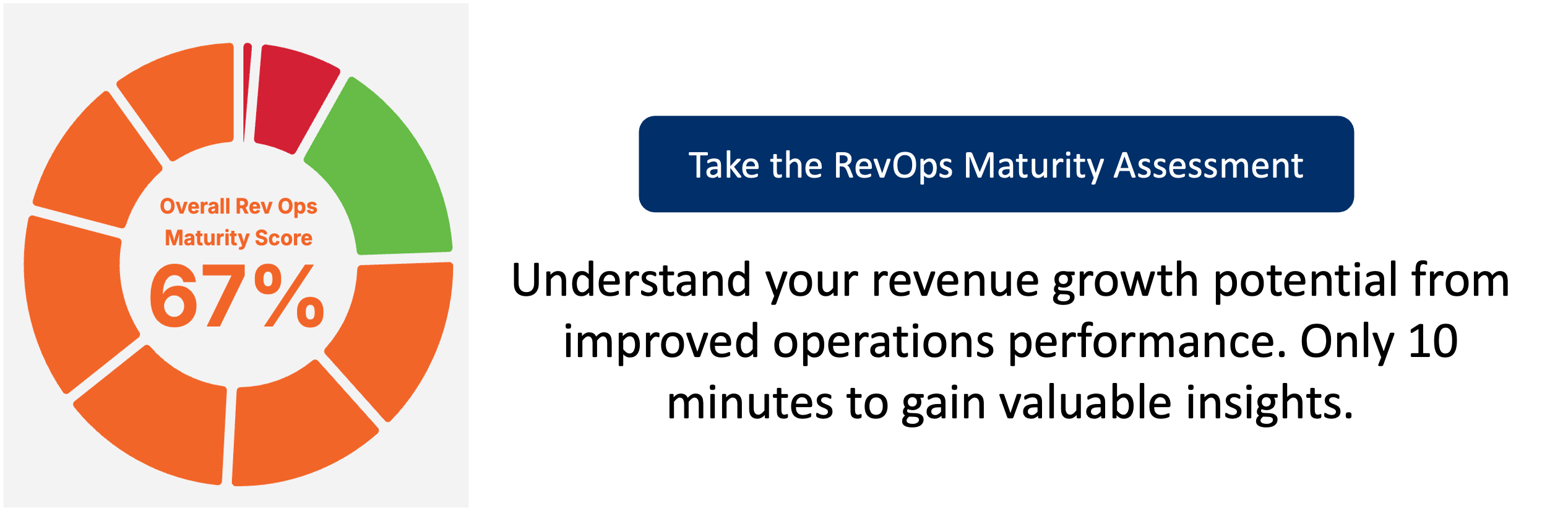 Overall Rev Ops Maturity Score
67%

Take the RevOps Maturity Assessment

Understand your revenue growth potential from improved operations performance. Only 10 minutes to gain valuable insights.